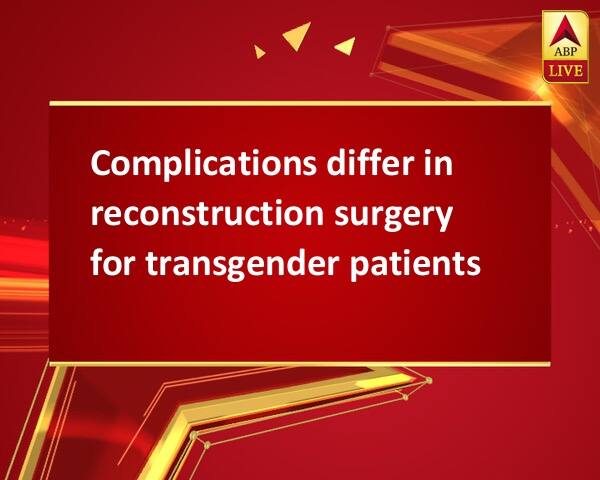 ABP LIVE

Complications differ in reconstruction surgery for transgender patients